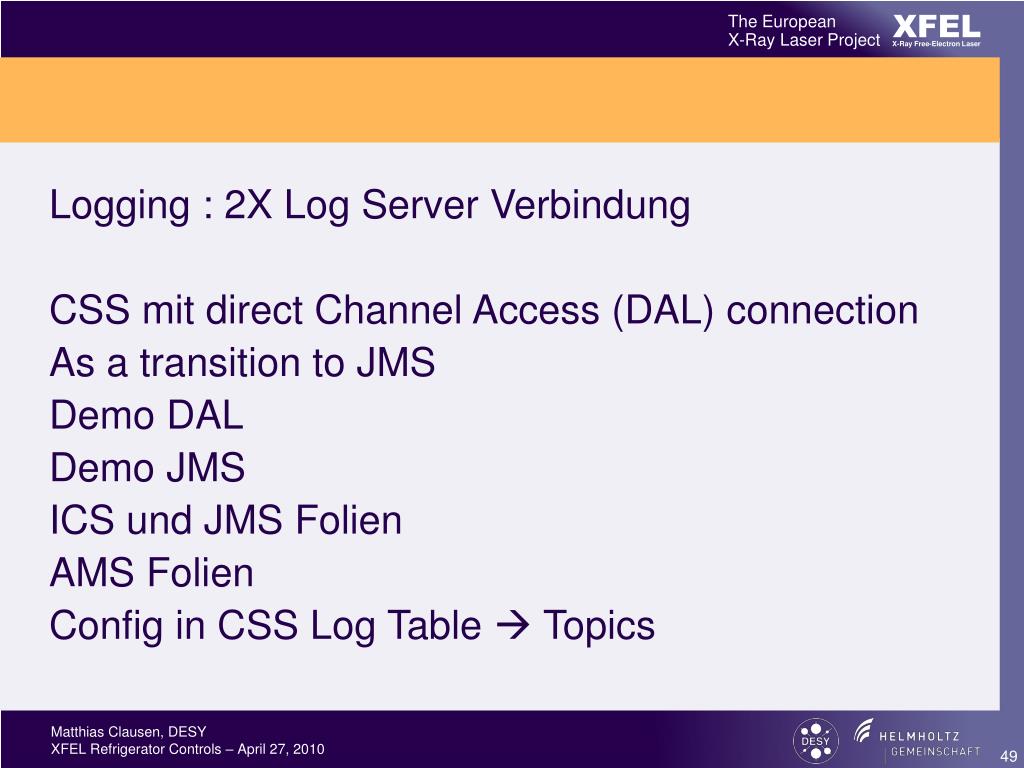 The European
X-Ray Laser Project

XFEL
X-Ray Free-Electron Laser

Logging : 2X Log Server Verbindung

CSS mit direct Channel Access (DAL) connection
As a transition to JMS
Demo DAL
Demo JMS
ICS und JMS Folien
AMS Folien
Config in CSS Log Table → Topics

Matthias Clausen, DESY
XFEL Refrigerator Controls – April 27, 2010

DESY

HELMHOLTZ
GEMEINSCHAFT

49